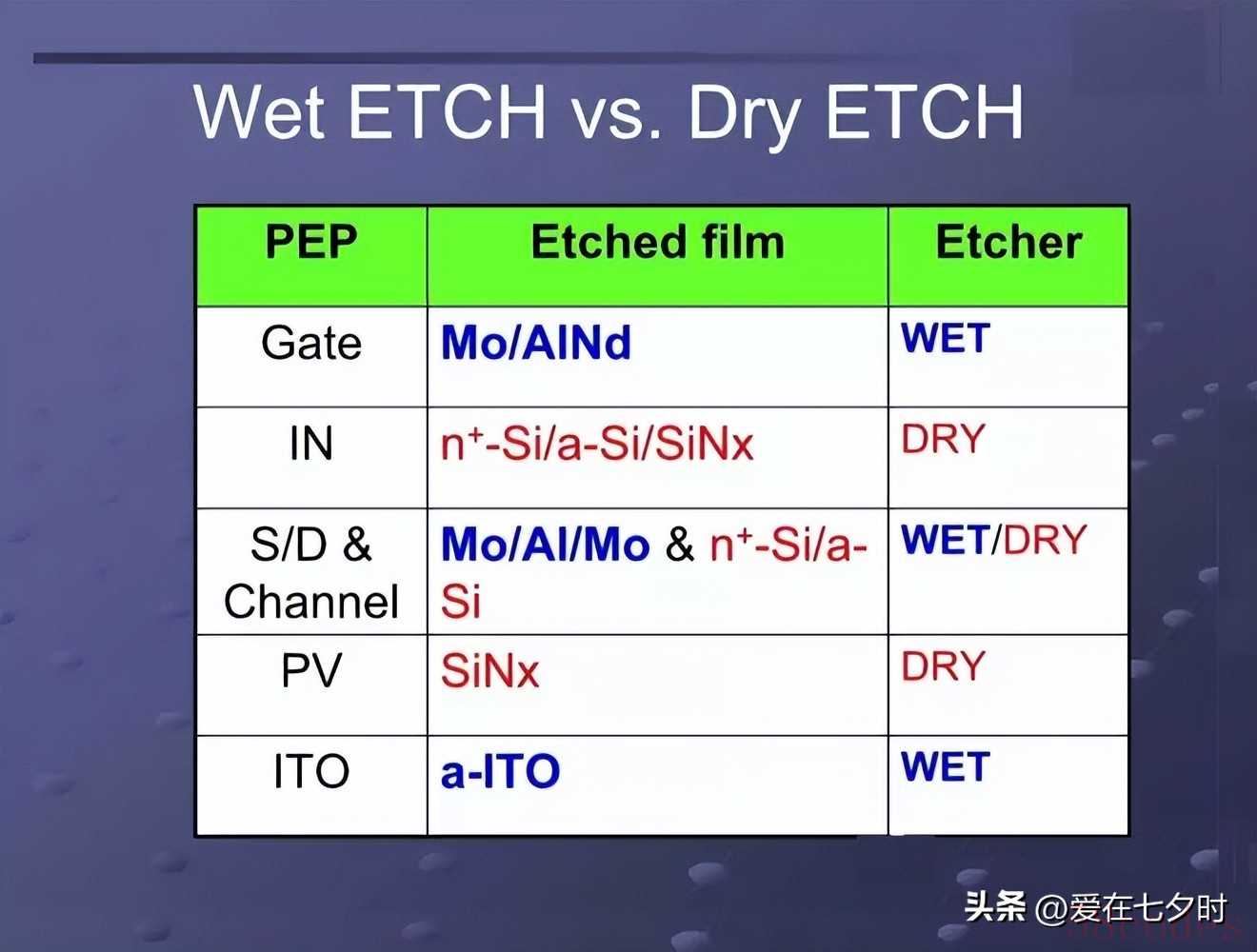 Wet ETCH vs. Dry ETCH

| PEP | Etched film | Etcher |
|---|---|---|
| Gate | Mo/AlNd | WET |
| IN | $n^+$-Si/a-Si/SiNx | DRY |
| S/D & Channel | Mo/Al/Mo & $n^+$-Si/a-Si | WET/DRY |
| PV | SiNx | DRY |
| ITO | a-ITO | WET |

头条 @爱在七夕时